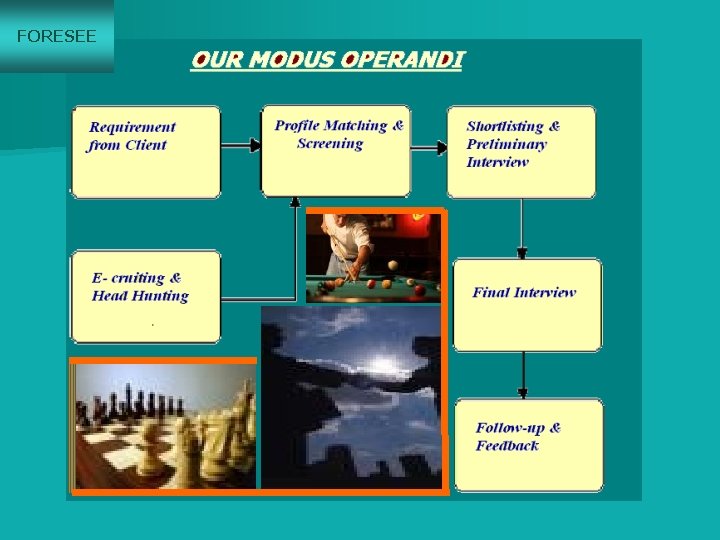 FORESEE

OUR MODUS OPERANDI

Requirement from Client

Profile Matching & Screening

Shortlisting & Preliminary Interview

E- cruiting & Head Hunting

Final Interview

Follow-up & Feedback